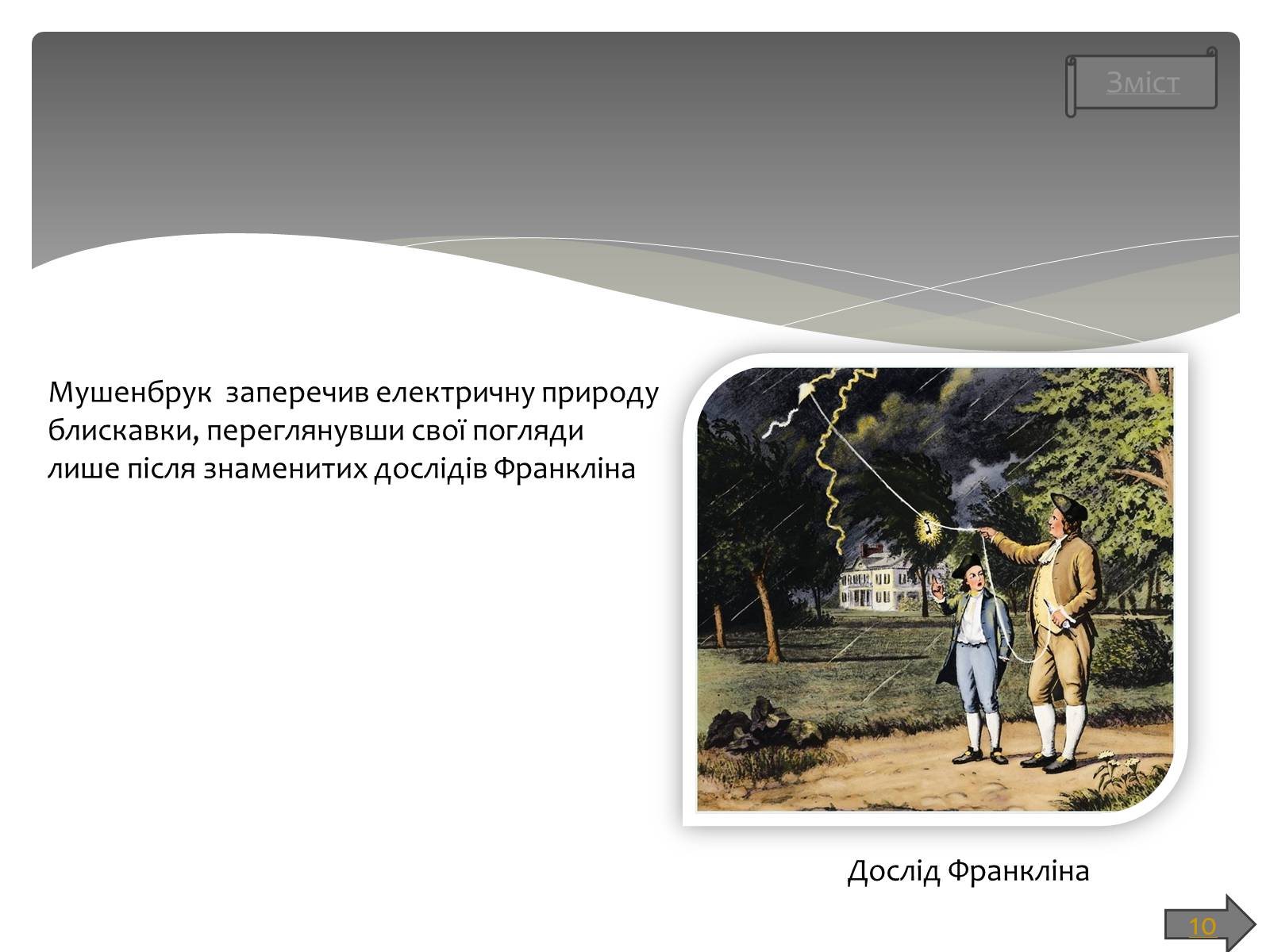 Зміст

Мушенбрук заперечив електричну природу блискавки, переглянувши свої погляди лише після знаменитих дослідів Франкліна

Дослід Франкліна

10